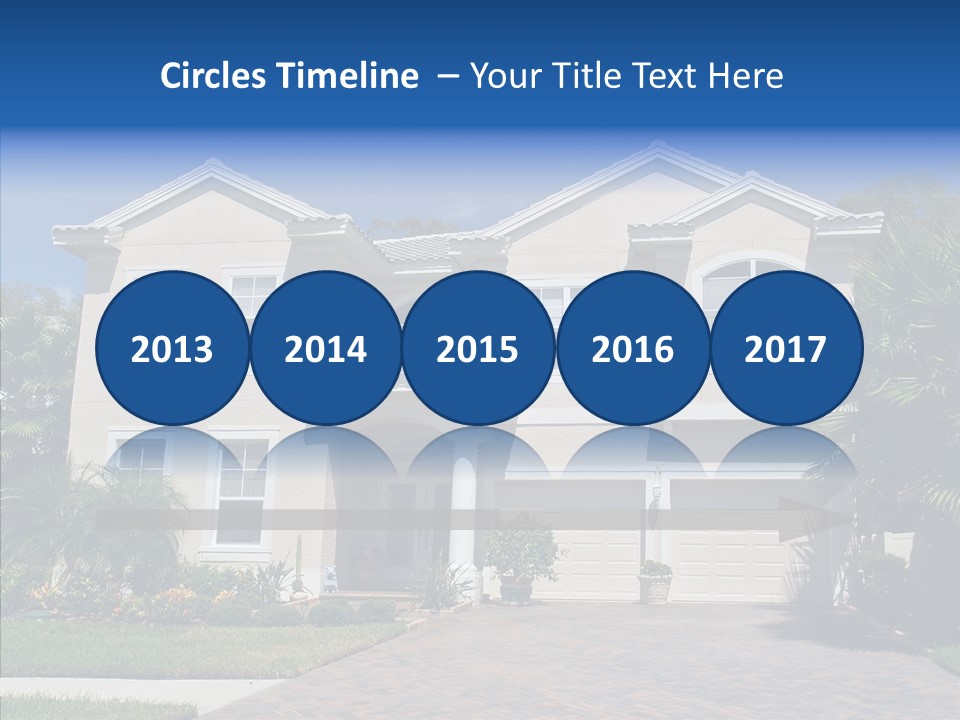 Circles Timeline – Your Title Text Here

2013

2014

2015

2016

2017